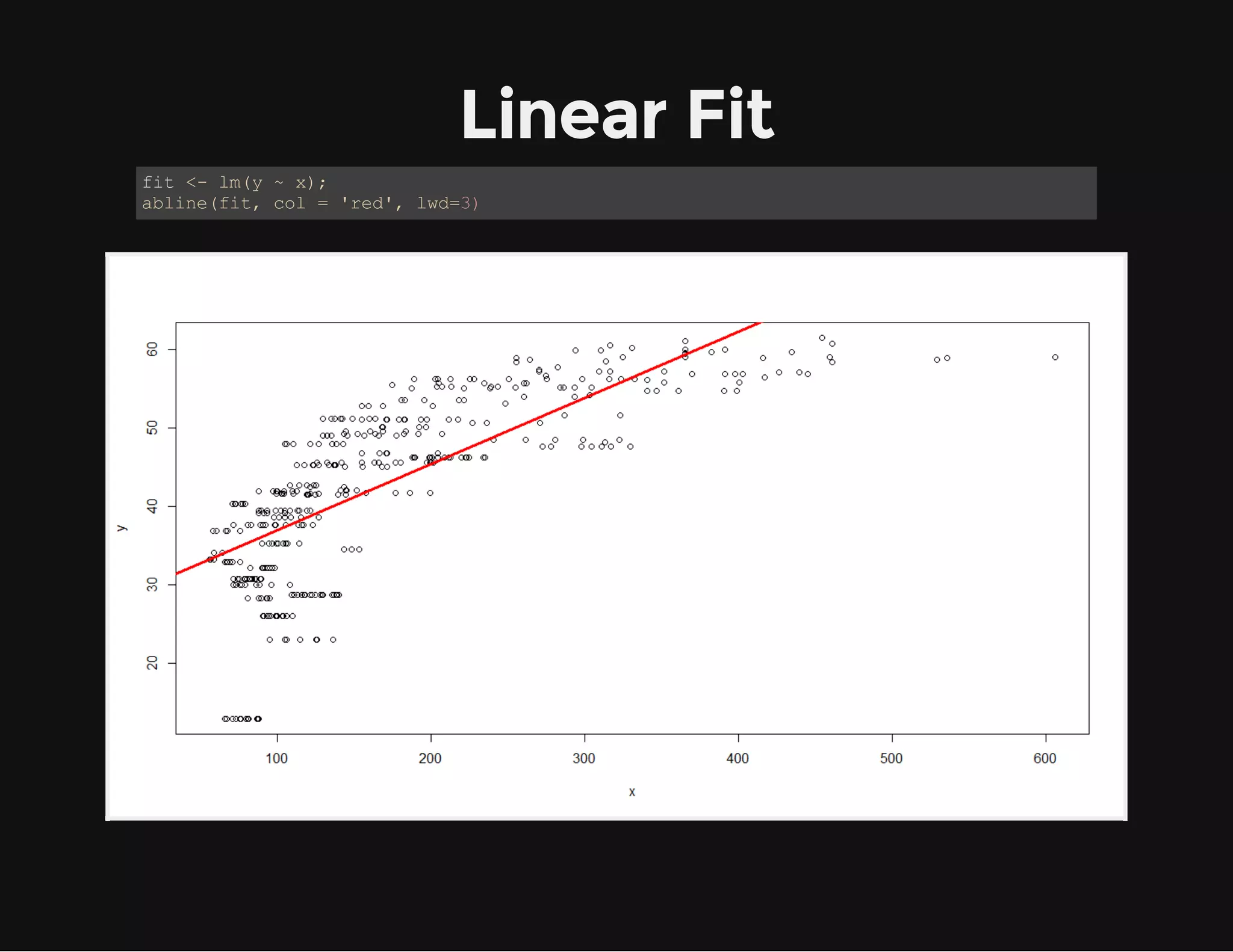 Linear Fit

fit <- lm(y ~ x);
abline(fit, col = 'red', lwd=3)

60
50
40
30
20
y
100
200
300
400
500
600
x